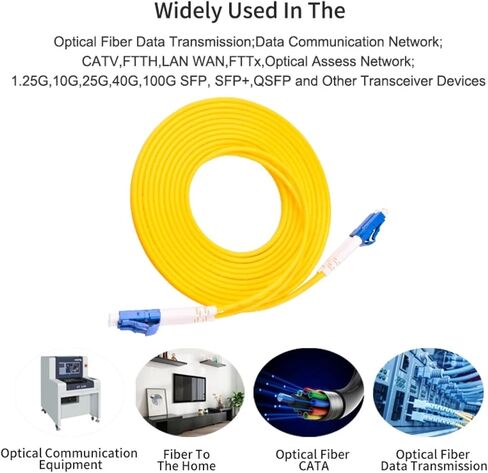 Widely Used In The

Optical Fiber Data Transmission;Data Communication Network;
CATV,FTTH,LAN WAN,FTTx,Optical Assess Network;
1.25G,10G,25G,40G,100G SFP, SFP+,QSFP and Other Transceiver Devices

Optical Communication Equipment

Fiber To The Home

Optical Fiber CATA

Optical Fiber Data Transmission